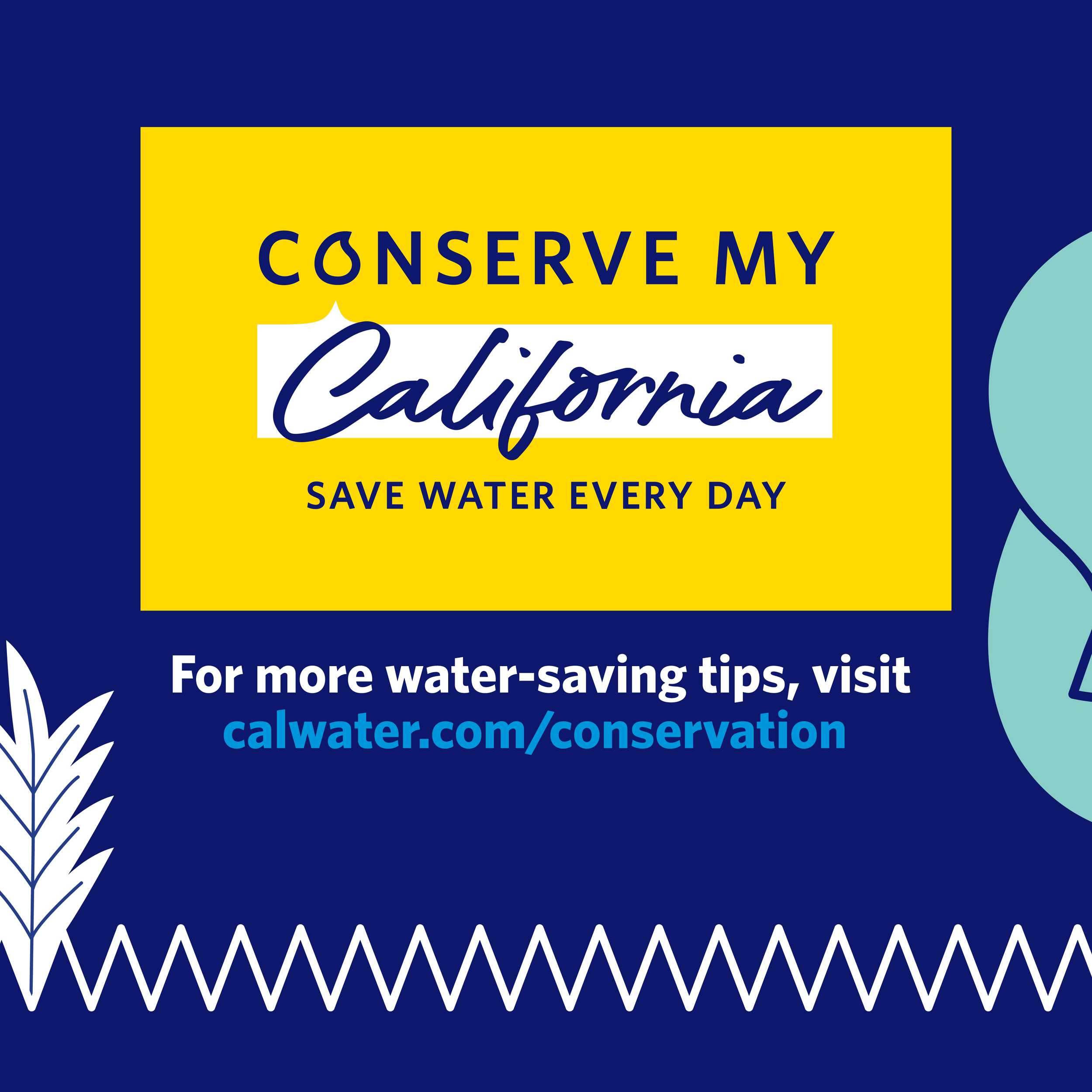 CONSERVE MY
California
SAVE WATER EVERY DAY

For more water-saving tips, visit calwater.com/conservation